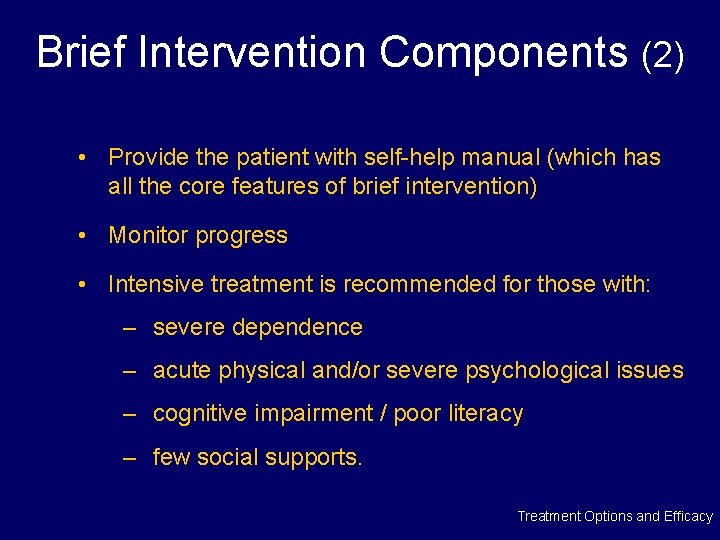 Brief Intervention Components (2)

• Provide the patient with self-help manual (which has all the core features of brief intervention)

• Monitor progress

• Intensive treatment is recommended for those with:

– severe dependence

– acute physical and/or severe psychological issues

– cognitive impairment / poor literacy

– few social supports.

Treatment Options and Efficacy